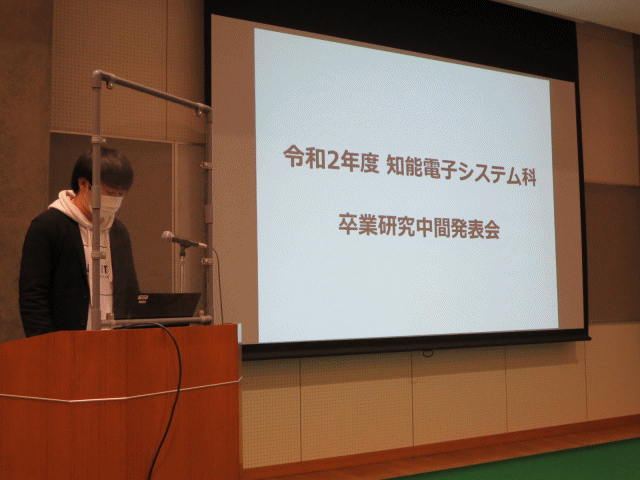 令和2年度 知能電子システム科

卒業研究中間発表会